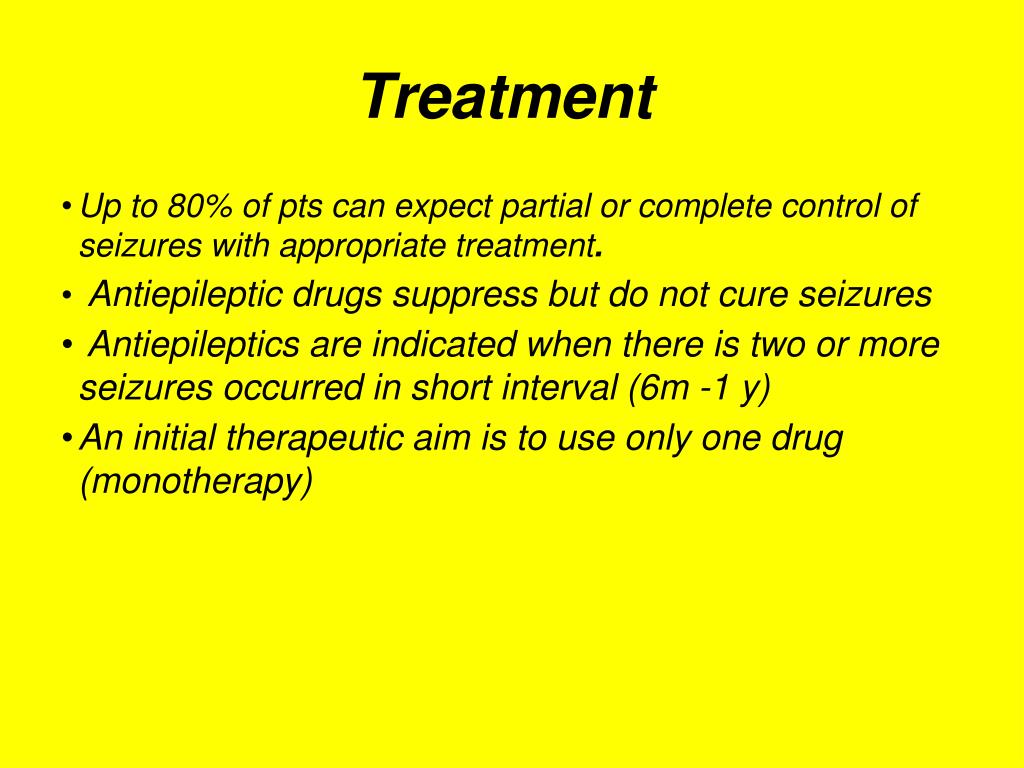 Treatment

• Up to 80% of pts can expect partial or complete control of seizures with appropriate treatment.

• Antiepileptic drugs suppress but do not cure seizures

• Antiepileptics are indicated when there is two or more seizures occurred in short interval (6m -1 y)

• An initial therapeutic aim is to use only one drug (monotherapy)